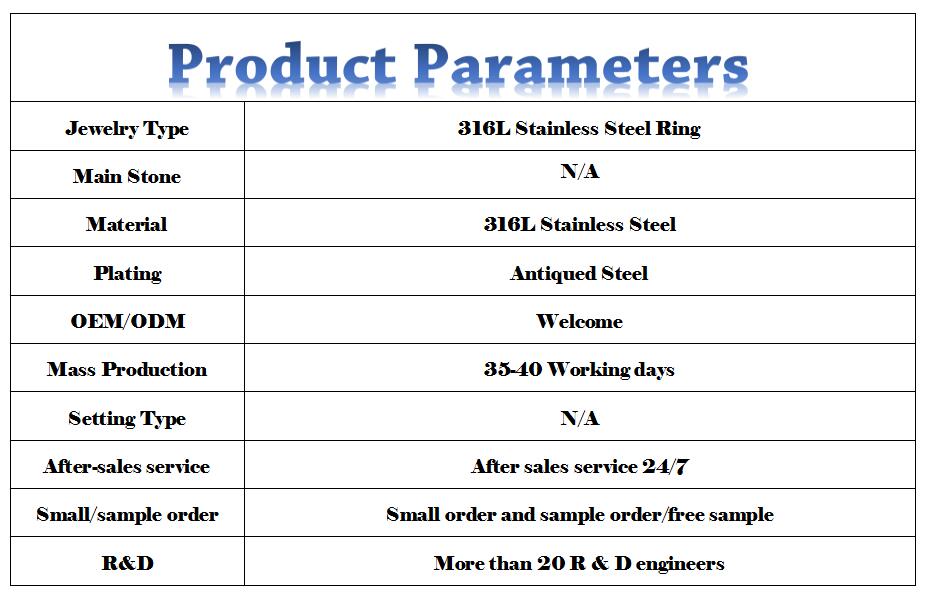 Product Parameters

| Jewelry Type | 316L Stainless Steel Ring |
|---|---|
| Main Stone | N/A |
| Material | 316L Stainless Steel |
| Plating | Antiqued Steel |
| OEM/ODM | Welcome |
| Mass Production | 35-40 Working days |
| Setting Type | N/A |
| After-sales service | After sales service 24/7 |
| Small/sample order | Small order and sample order/free sample |
| R&D | More than 20 R & D engineers |